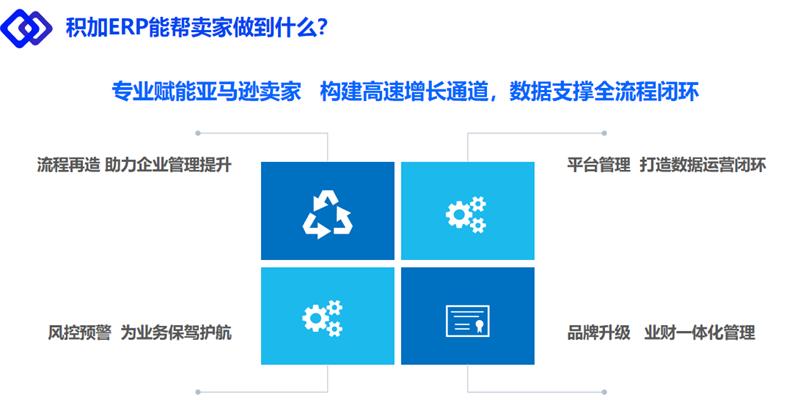 积加ERP能帮卖家做到什么?

专业赋能亚马逊卖家 构建高速增长通道，数据支撑全流程闭环

流程再造 助力企业管理提升

平台管理 打造数据运营闭环

风控预警 为业务保驾护航

品牌升级 业财一体化管理